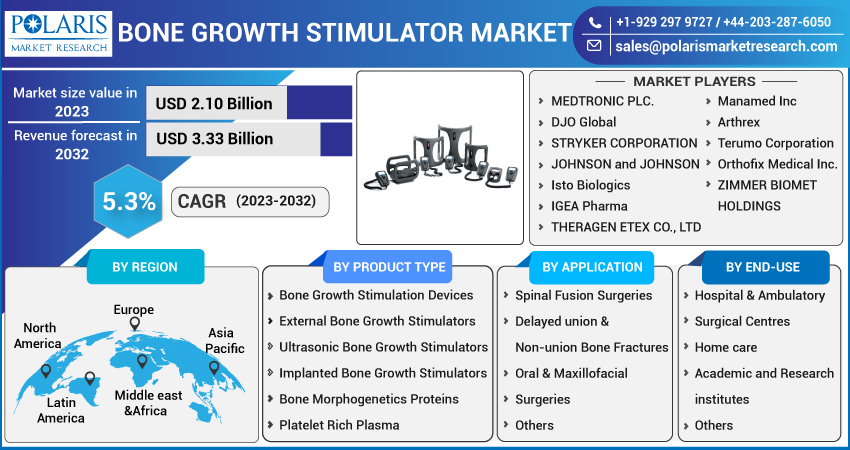 POLARIS
MARKET RESEARCH

BONE GROWTH STIMULATOR MARKET

+1-929 297 9727 / +44-203-287-6050
sales@polarismarketresearch.com

Market size value in 2023
USD 2.10 Billion

Revenue forecast in 2032
USD 3.33 Billion

5.3%
CAGR (2023-2032)

MARKET PLAYERS
MEDTRONIC PLC.
DJO Global
STRYKER CORPORATION
JOHNSON and JOHNSON
Isto Biologics
IGEA Pharma
THERAGEN ETEX CO., LTD
Manamed Inc
Arthrex
Terumo Corporation
Orthofix Medical Inc.
ZIMMER BIOMET HOLDINGS

BY REGION
North America
Europe
Asia Pacific
Latin America
Middle east &Africa

BY PRODUCT TYPE
Bone Growth Stimulation Devices
External Bone Growth Stimulators
Ultrasonic Bone Growth Stimulators
Implanted Bone Growth Stimulators
Bone Morphogenetics Proteins
Platelet Rich Plasma

BY APPLICATION
Spinal Fusion Surgeries
Delayed union & Non-union Bone Fractures
Oral & Maxillofacial Surgeries
Others

BY END-USE
Hospital & Ambulatory Surgical Centres
Home care
Academic and Research institutes
Others